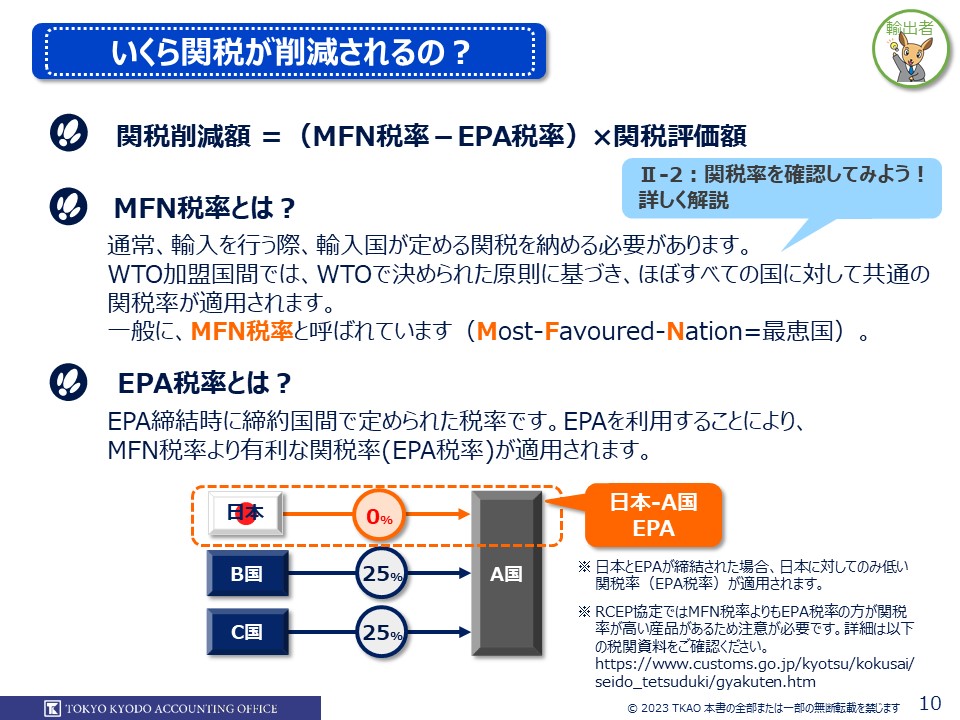 いくら関税が削減されるの？

輸出者

関税削減額 ＝（MFN税率－EPA税率）×関税評価額

Ⅱ-2：関税率を確認してみよう！
詳しく解説

MFN税率とは？

通常、輸入を行う際、輸入国が定める関税を納める必要があります。
WTO加盟国間では、WTOで決められた原則に基づき、ほぼすべての国に対して共通の関税率が適用されます。
一般に、MFN税率と呼ばれています（Most-Favoured-Nation=最恵国）。

EPA税率とは？

EPA締結時に締約国間で定められた税率です。EPAを利用することにより、MFN税率より有利な関税率(EPA税率)が適用されます。

日本
0%
B国
25%
C国
25%
A国
日本-A国
EPA

※ 日本とEPAが締結された場合、日本に対してのみ低い関税率（EPA税率）が適用されます。

※ RCEP協定ではMFN税率よりもEPA税率の方が関税率が高い産品があるため注意が必要です。詳細は以下の税関資料をご確認ください。
https://www.customs.go.jp/kyotsu/kokusai/seido_tetsuduki/gyakuten.htm

TOKYO KYODO ACCOUNTING OFFICE

© 2023 TKAO 本書の全部または一部の無断転載を禁じます

10